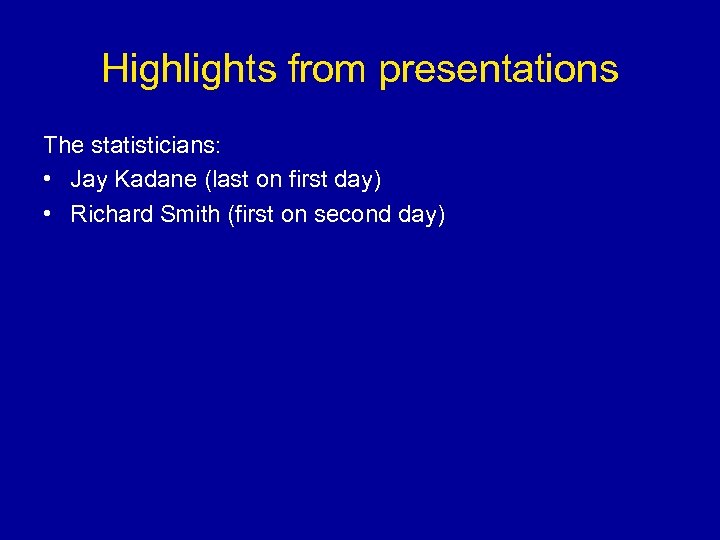 Highlights from presentations

The statisticians:

• Jay Kadane (last on first day)
• Richard Smith (first on second day)